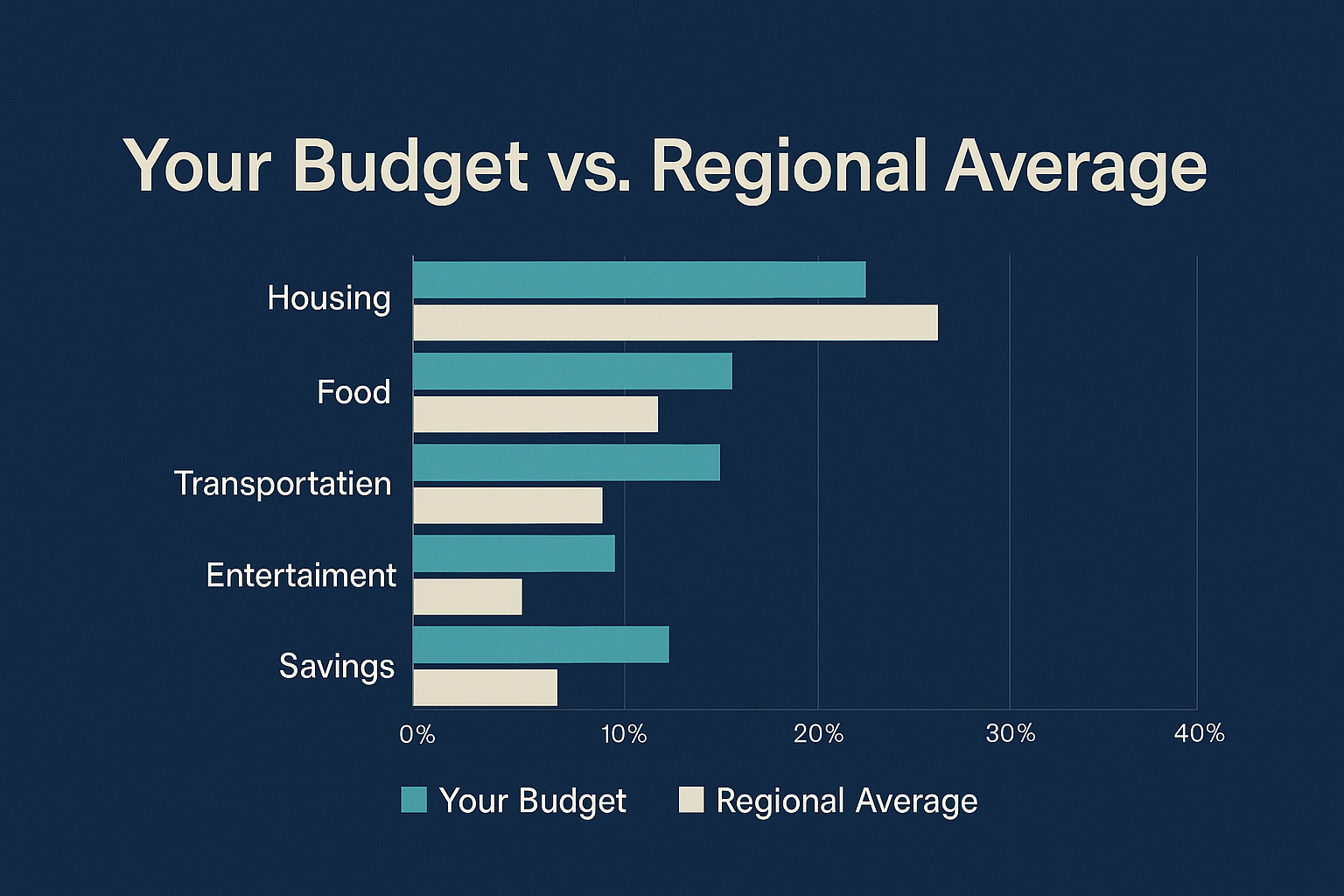 Your Budget vs. Regional Average

Housing

Food

Transportatien

Entertaiment

Savings

0%
10%
20%
30%
40%

Your Budget
Regional Average